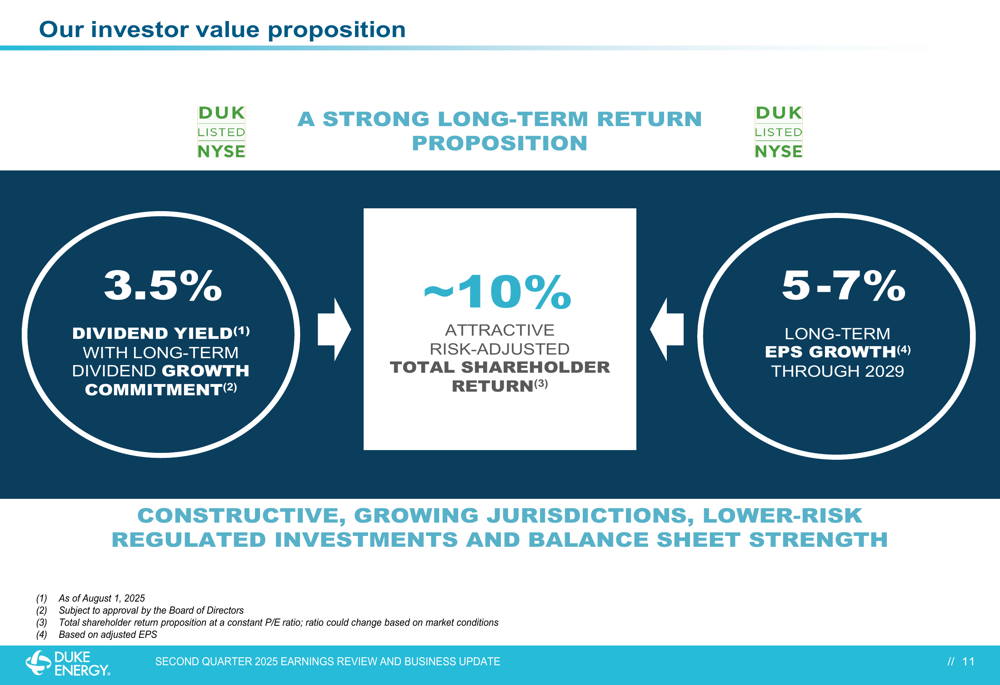 Our investor value proposition

DUK
LISTED
NYSE

A STRONG LONG-TERM RETURN PROPOSITION

DUK
LISTED
NYSE

3.5%
DIVIDEND YIELD$^{(1)}$ WITH LONG-TERM DIVIDEND GROWTH COMMITMENT$^{(2)}$

~10%
ATTRACTIVE RISK-ADJUSTED TOTAL SHAREHOLDER RETURN$^{(3)}$

5-7%
LONG-TERM EPS GROWTH$^{(4)}$ THROUGH 2029

CONSTRUCTIVE, GROWING JURISDICTIONS, LOWER-RISK REGULATED INVESTMENTS AND BALANCE SHEET STRENGTH

(1) As of August 1, 2025
(2) Subject to approval by the Board of Directors
(3) Total shareholder return proposition at a constant P/E ratio; ratio could change based on market conditions
(4) Based on adjusted EPS

DUKE ENERGY.

SECOND QUARTER 2025 EARNINGS REVIEW AND BUSINESS UPDATE

// 11